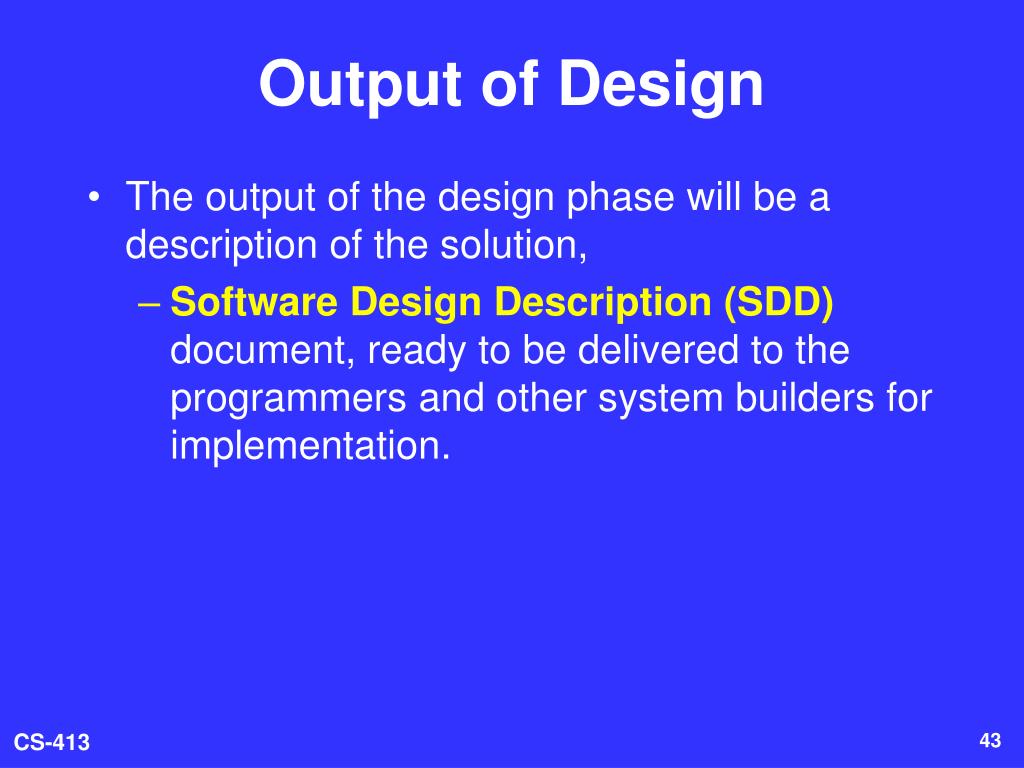 Output of Design

• The output of the design phase will be a description of the solution,

– Software Design Description (SDD) document, ready to be delivered to the programmers and other system builders for implementation.

CS-413

43